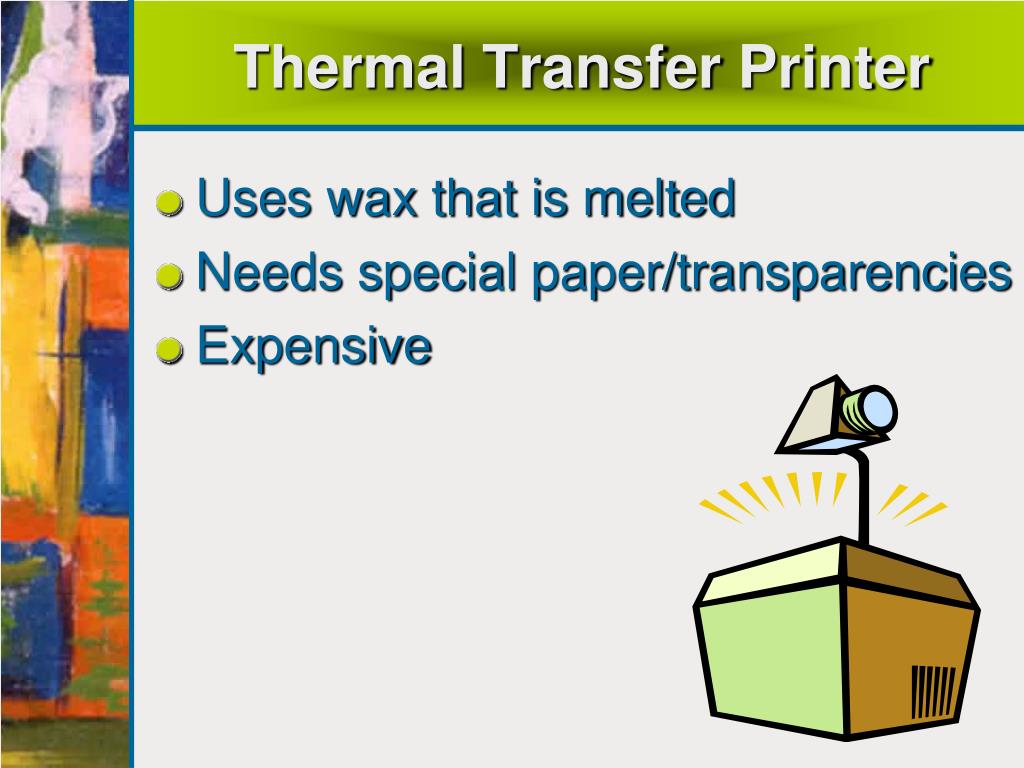 Thermal Transfer Printer

Uses wax that is melted

Needs special paper/transparencies

Expensive